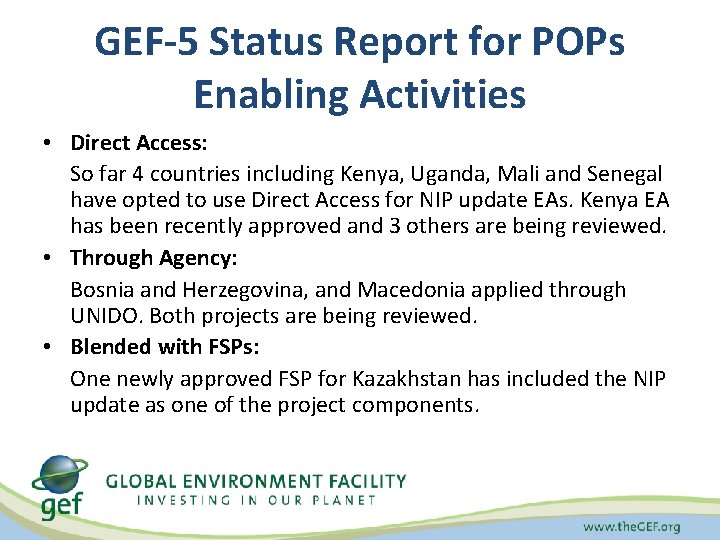 GEF-5 Status Report for POPs Enabling Activities

• Direct Access:

So far 4 countries including Kenya, Uganda, Mali and Senegal have opted to use Direct Access for NIP update EAs. Kenya EA has been recently approved and 3 others are being reviewed.

• Through Agency:

Bosnia and Herzegovina, and Macedonia applied through UNIDO. Both projects are being reviewed.

• Blended with FSPs:

One newly approved FSP for Kazakhstan has included the NIP update as one of the project components.

gef

GLOBAL ENVIRONMENT FACILITY

INVESTING IN OUR PLANET

www.theGEF.org